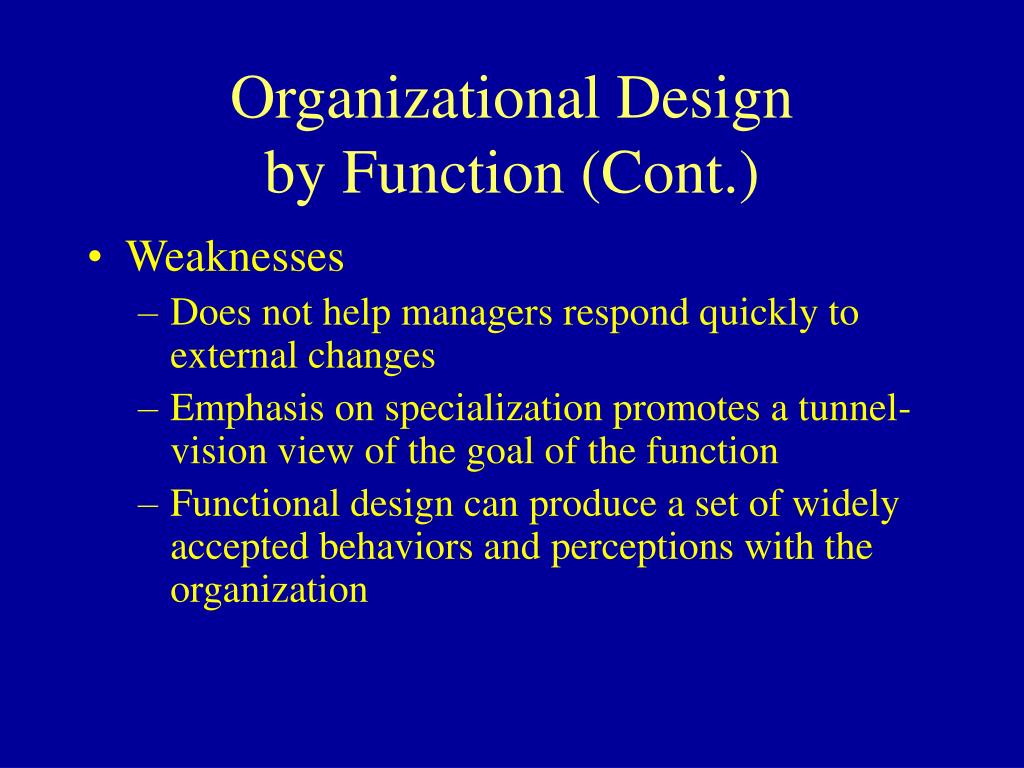 Organizational Design by Function (Cont.)

• Weaknesses
– Does not help managers respond quickly to external changes
– Emphasis on specialization promotes a tunnel-vision view of the goal of the function
– Functional design can produce a set of widely accepted behaviors and perceptions with the organization